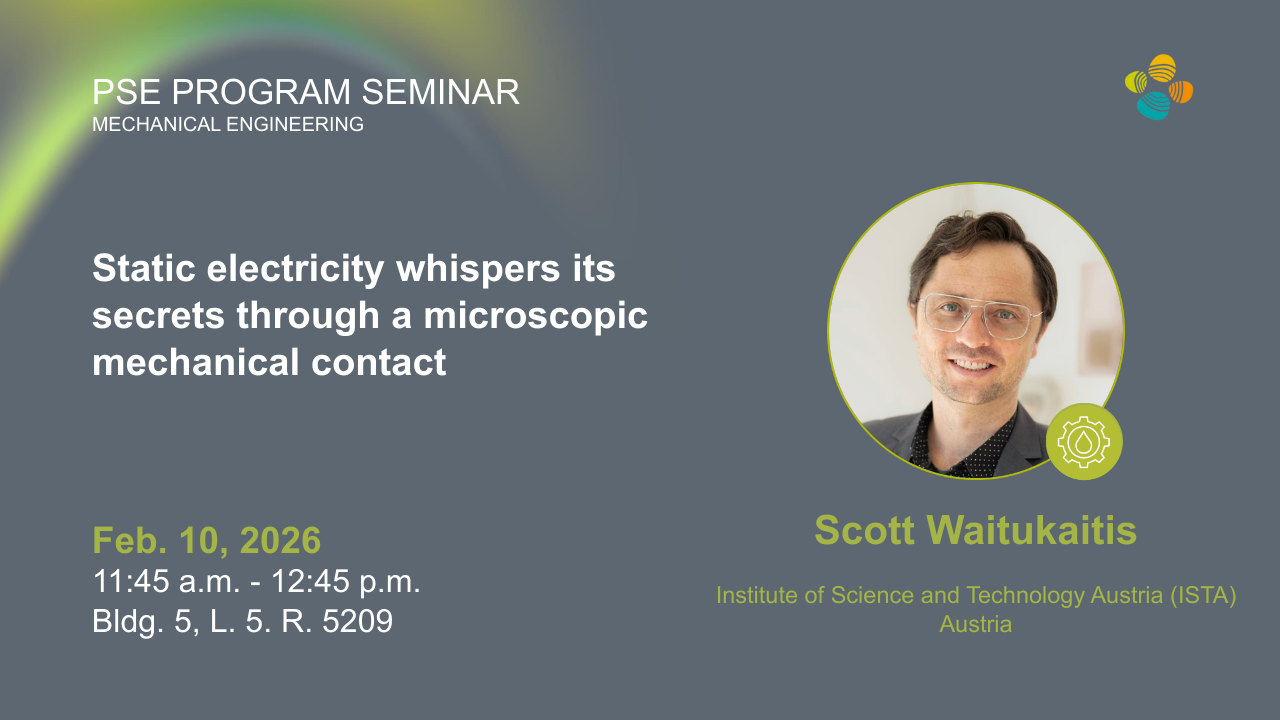 PSE PROGRAM SEMINAR
MECHANICAL ENGINEERING

Static electricity whispers its secrets through a microscopic mechanical contact

Feb. 10, 2026
11:45 a.m. - 12:45 p.m.
Bldg. 5, L. 5. R. 5209

Scott Waitukaitis

Institute of Science and Technology Austria (ISTA)
Austria